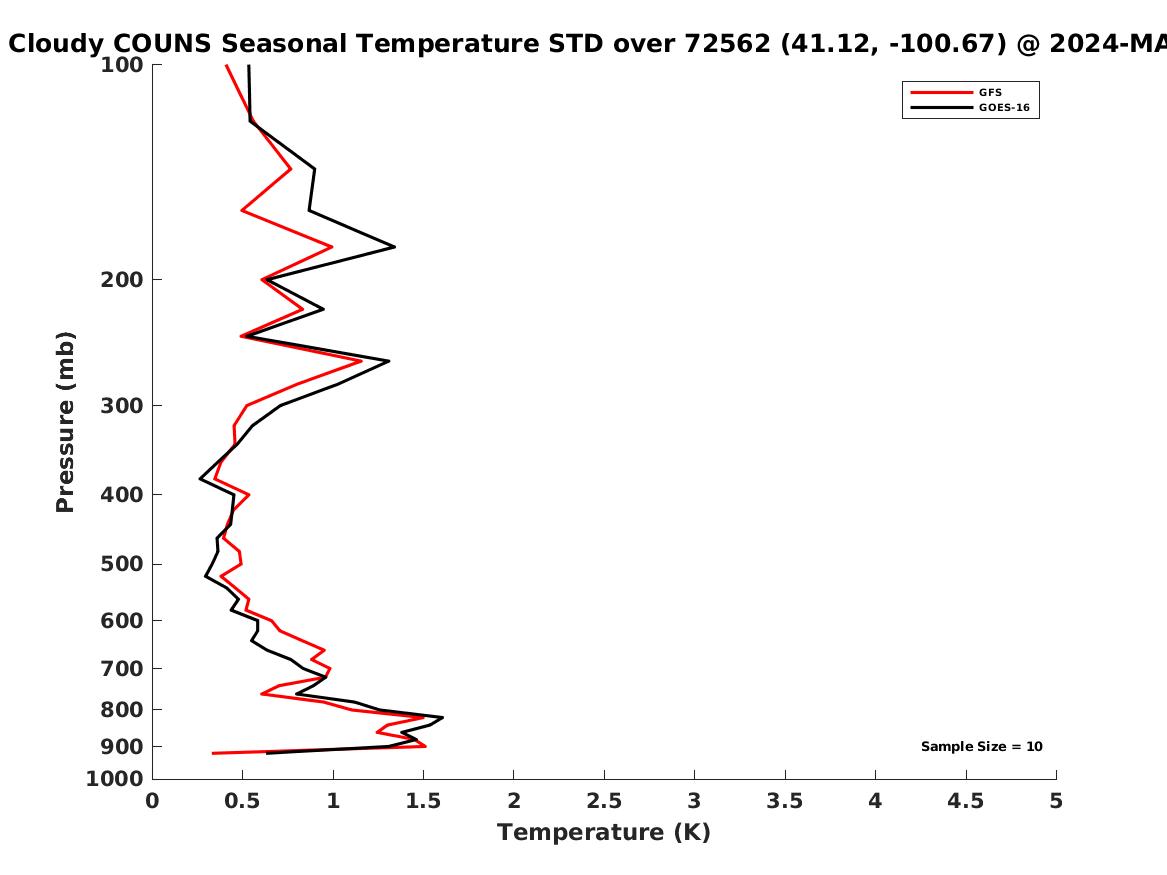 Cloudy COUNS Seasonal Temperature STD over 72562 (41.12, -100.67) @ 2024-MA

GFS
GOES-16

Pressure (mb)

100
200
300
400
500
600
700
800
900
1000

Sample Size = 10

0
0.5
1
1.5
2
2.5
3
3.5
4
4.5
5

Temperature (K)